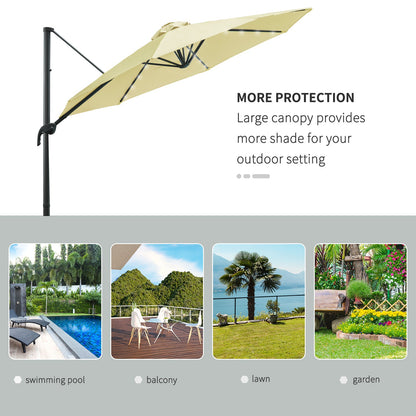 MORE PROTECTION
Large canopy provides more shade for your outdoor setting

swimming pool

balcony

lawn

garden